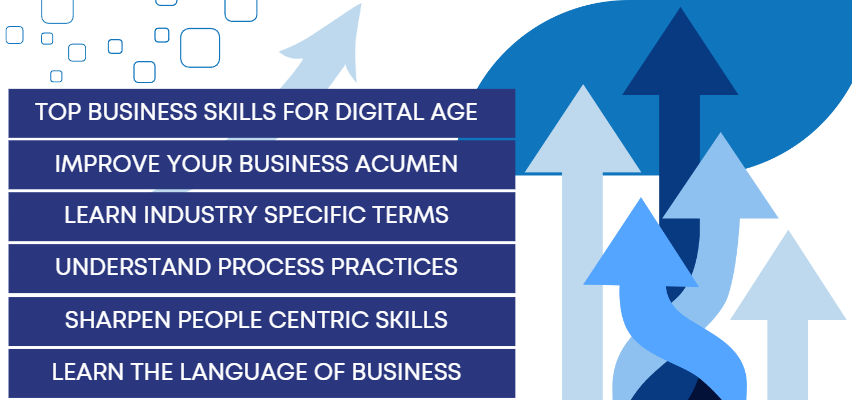 TOP BUSINESS SKILLS FOR DIGITAL AGE

IMPROVE YOUR BUSINESS ACUMEN

LEARN INDUSTRY SPECIFIC TERMS

UNDERSTAND PROCESS PRACTICES

SHARPEN PEOPLE CENTRIC SKILLS

LEARN THE LANGUAGE OF BUSINESS